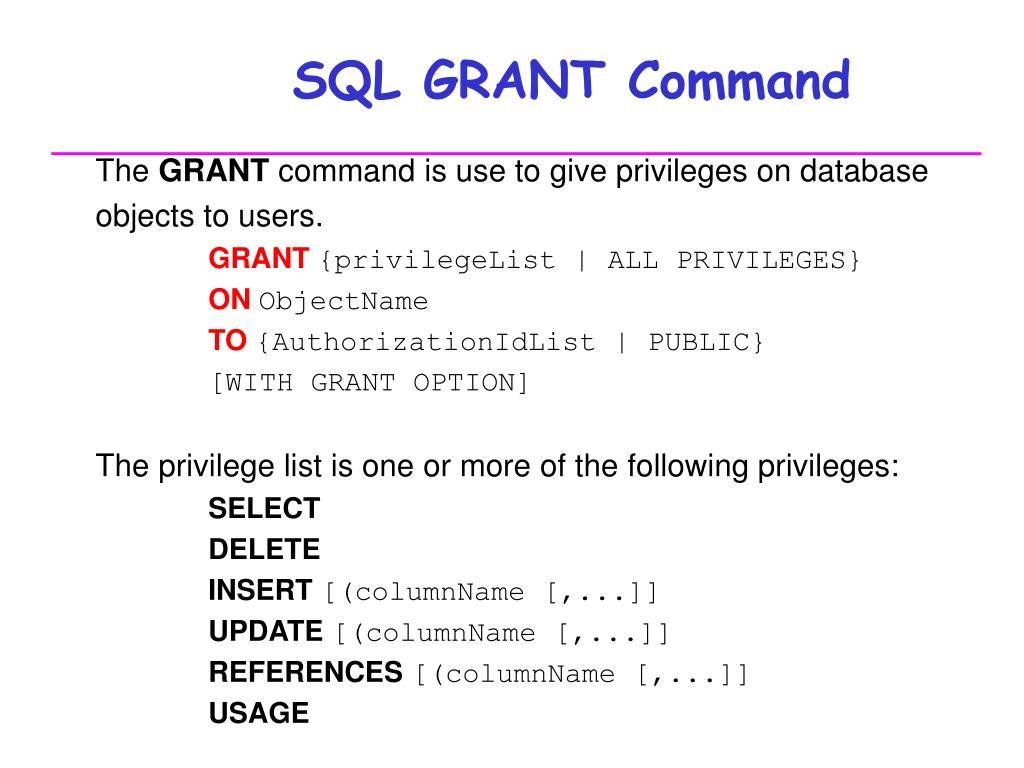 SQL GRANT Command

The GRANT command is use to give privileges on database objects to users.

GRANT {privilegeList | ALL PRIVILEGES}
ON ObjectName
TO {AuthorizationIdList | PUBLIC}
[WITH GRANT OPTION]

The privilege list is one or more of the following privileges:

SELECT
DELETE
INSERT [(columnName [,...]]
UPDATE [(columnName [,...]]
REFERENCES [(columnName [,...]]
USAGE